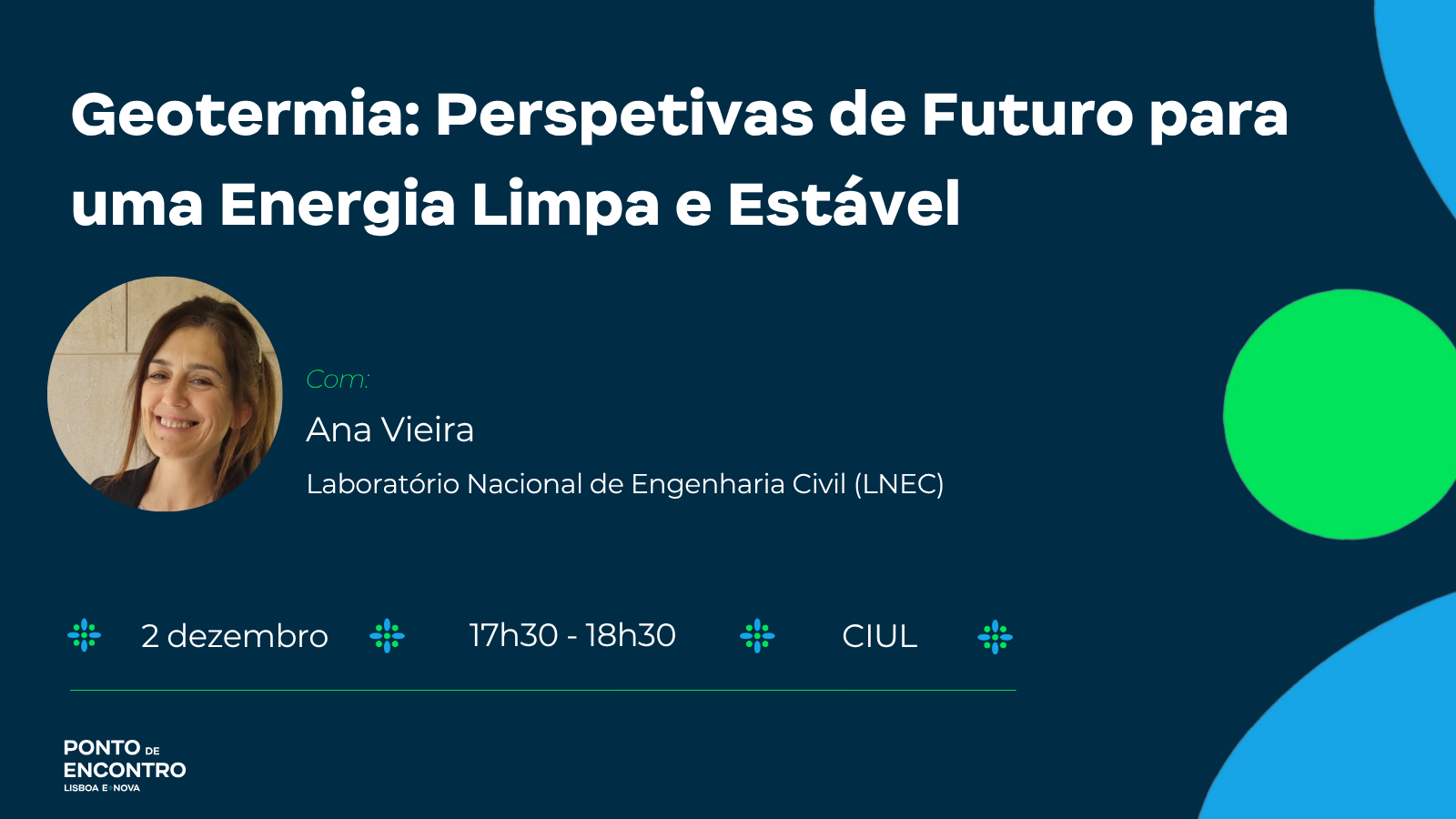 Geotermia: Perspetivas de Futuro para uma Energia Limpa e Estável

Com:
Ana Vieira
Laboratório Nacional de Engenharia Civil (LNEC)

2 dezembro 17h30 - 18h30 CIUL

PONTO DE ENCONTRO
LISBOA E-NOVA